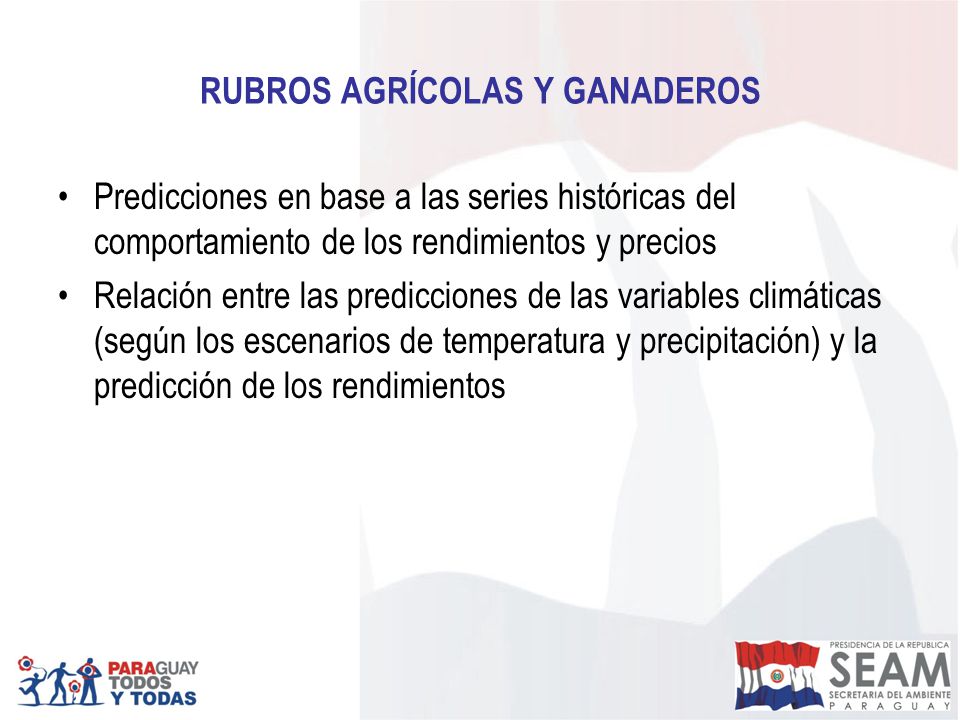 RUBROS AGRÍCOLAS Y GANADEROS

• Predicciones en base a las series históricas del comportamiento de los rendimientos y precios
• Relación entre las predicciones de las variables climáticas (según los escenarios de temperatura y precipitación) y la predicción de los rendimientos

PARAGUAY TODOS Y TODAS

PRESIDENCIA DE LA REPUBLICA
SEAM
SECRETARIA DEL AMBIENTE
PARAGUAY